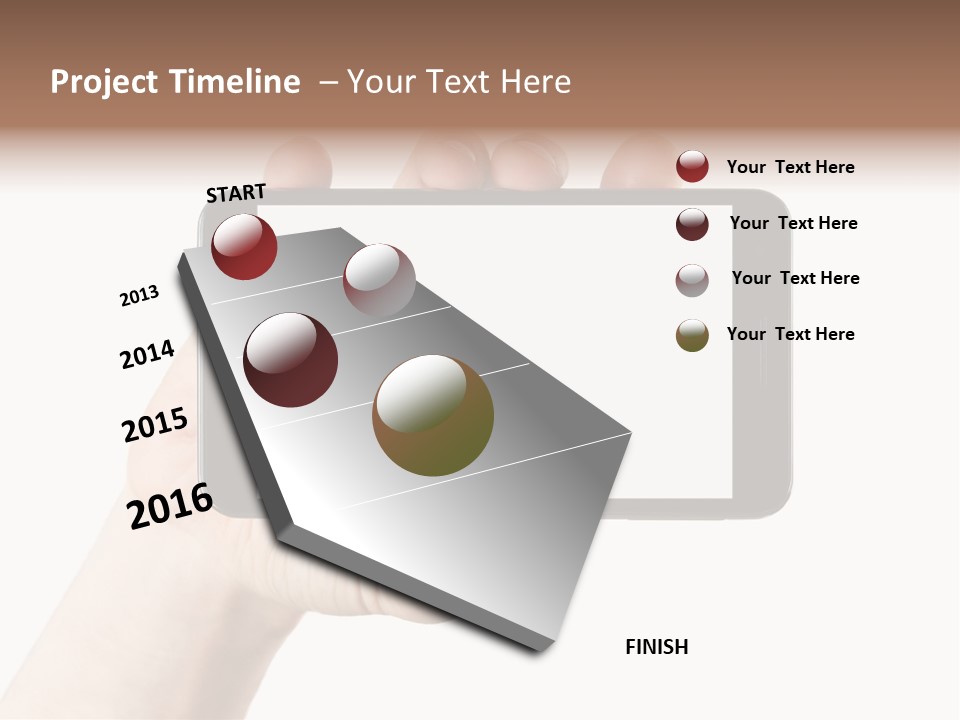 Project Timeline – Your Text Here

START

2013

2014

2015

2016

Your Text Here

Your Text Here

Your Text Here

Your Text Here

FINISH